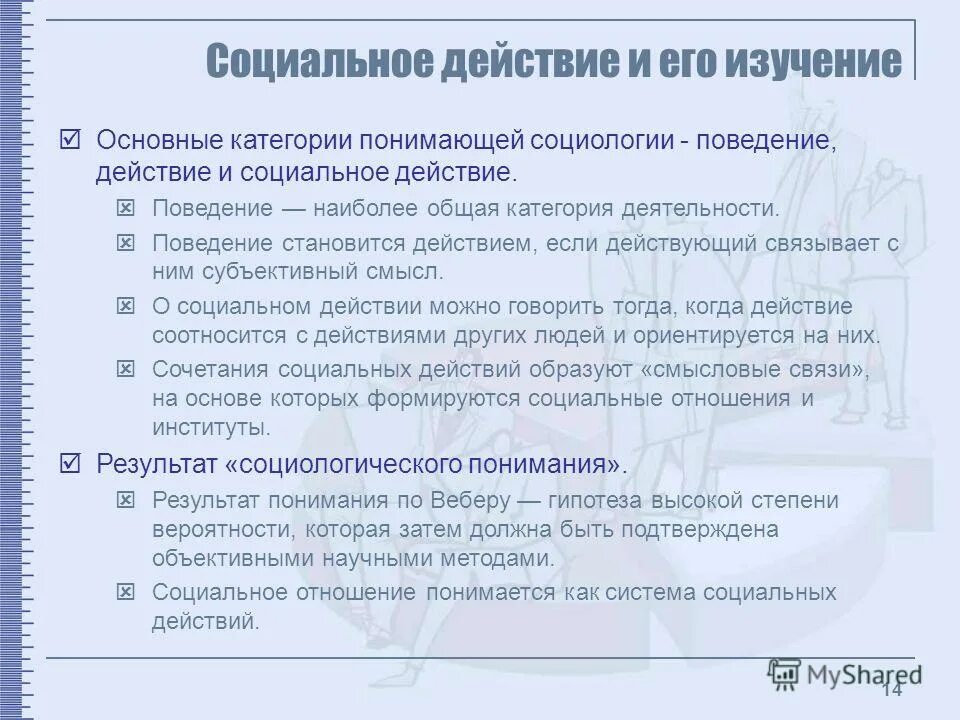 Социальное действие и его изучение

☑ Основные категории понимающей социологии - поведение, действие и социальное действие.

☒ Поведение — наиболее общая категория деятельности.

☒ Поведение становится действием, если действующий связывает с ним субъективный смысл.

☒ О социальном действии можно говорить тогда, когда действие соотносится с действиями других людей и ориентируется на них.

☒ Сочетания социальных действий образуют «смысловые связи», на основе которых формируются социальные отношения и институты.

☑ Результат «социологического понимания».

☒ Результат понимания по Веберу — гипотеза высокой степени вероятности, которая затем должна быть подтверждена объективными научными методами.

☒ Социальное отношение понимается как система социальных действий.

MyShared

14